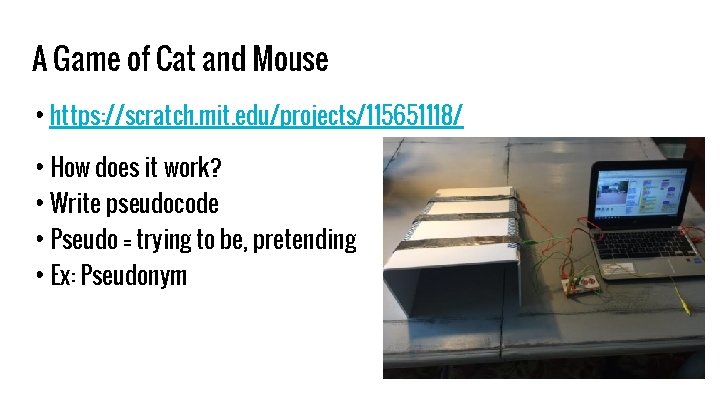 A Game of Cat and Mouse

• https://scratch.mit.edu/projects/115651118/

• How does it work?
• Write pseudocode
• Pseudo = trying to be, pretending
• Ex: Pseudonym